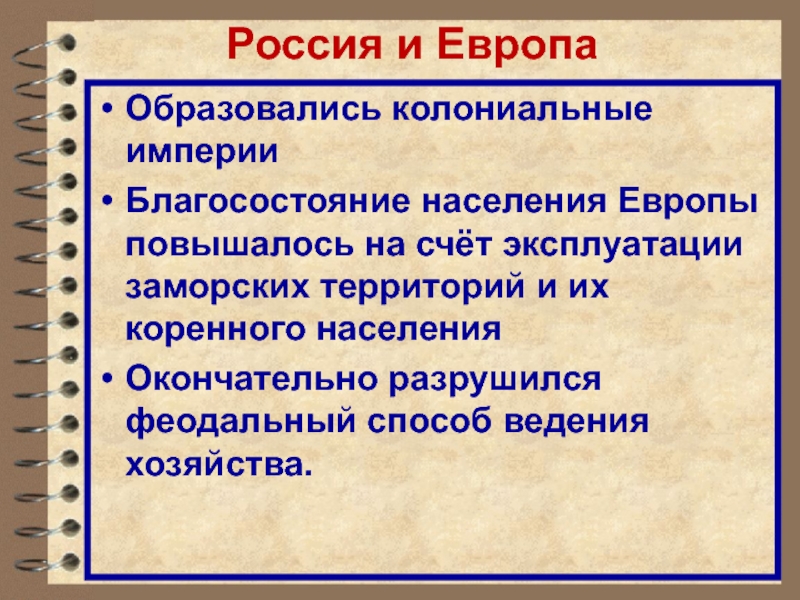 Россия и Европа

• Образовались колониальные империи

• Благосостояние населения Европы повышалось на счёт эксплуатации заморских территорий и их коренного населения

• Окончательно разрушился феодальный способ ведения хозяйства.